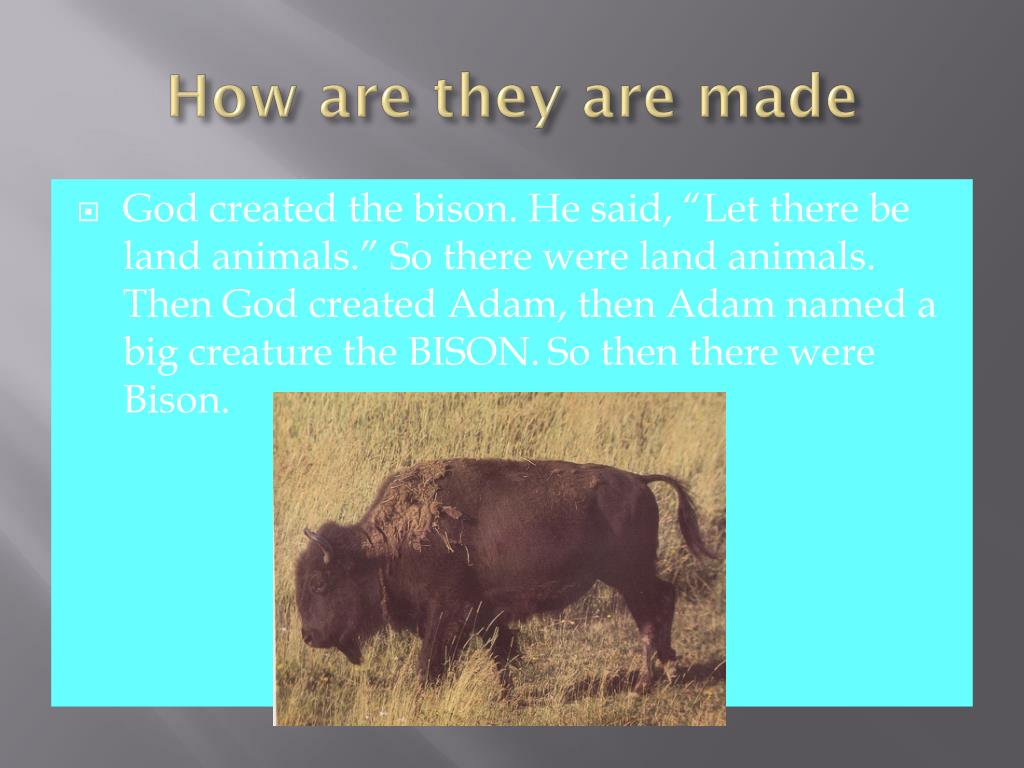 How are they are made

God created the bison. He said, “Let there be land animals.” So there were land animals. Then God created Adam, then Adam named a big creature the BISON. So then there were Bison.